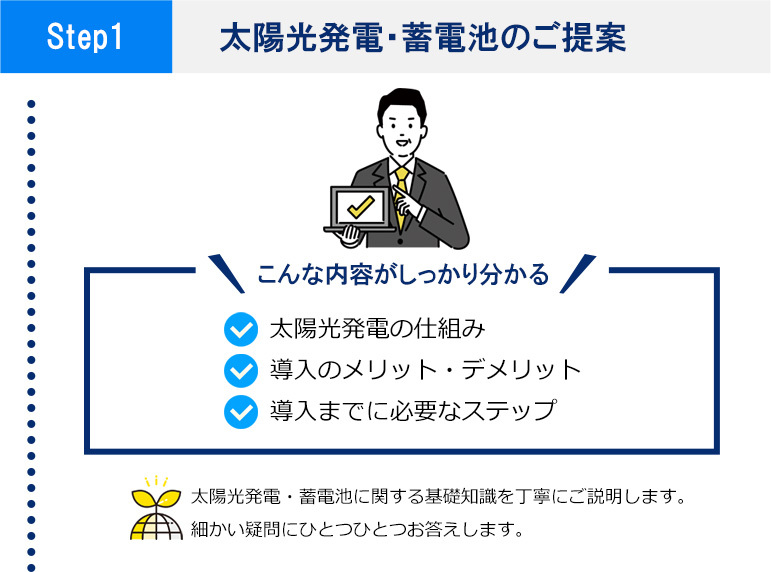 Step1

太陽光発電･蓄電池のご提案

こんな内容がしっかり分かる

太陽光発電の仕組み
導入のメリット・デメリット
導入までに必要なステップ

太陽光発電・蓄電池に関する基礎知識を丁寧にご説明します。
細かい疑問にひとつひとつお答えします。